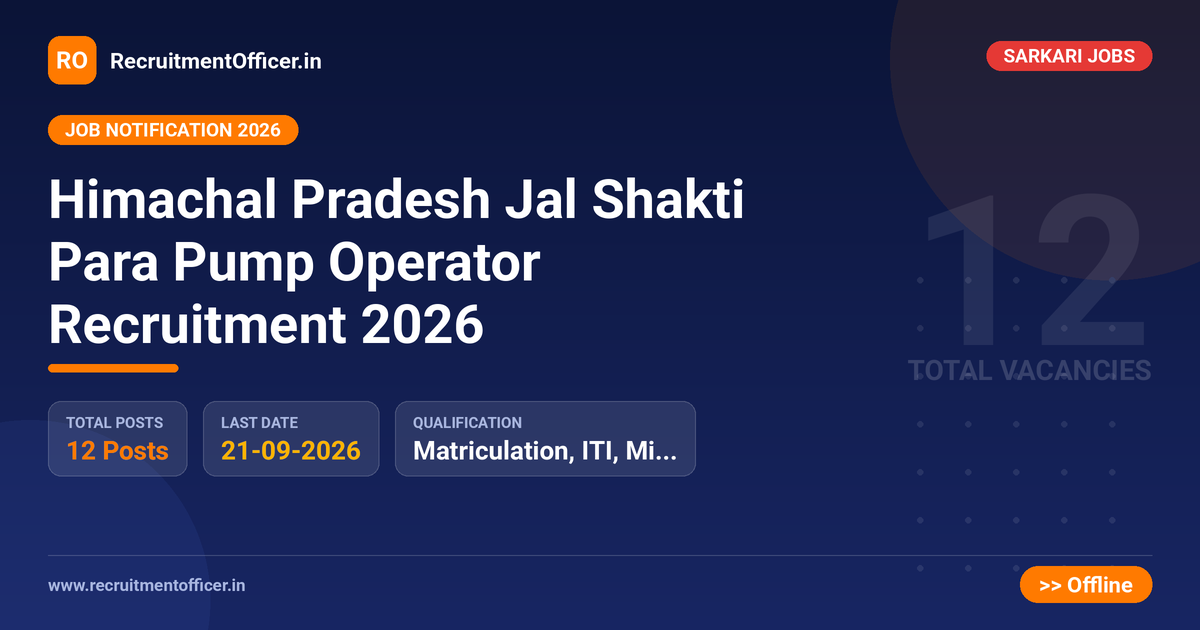 RO RecruitmentOfficer.in

SARKARI JOBS

JOB NOTIFICATION 2026

Himachal Pradesh Jal Shakti Para Pump Operator Recruitment 2026

12
TOTAL VACANCIES

TOTAL POSTS
12 Posts

LAST DATE
21-09-2026

QUALIFICATION
Matriculation, ITI, Mi...

www.recruitmentofficer.in

>> Offline